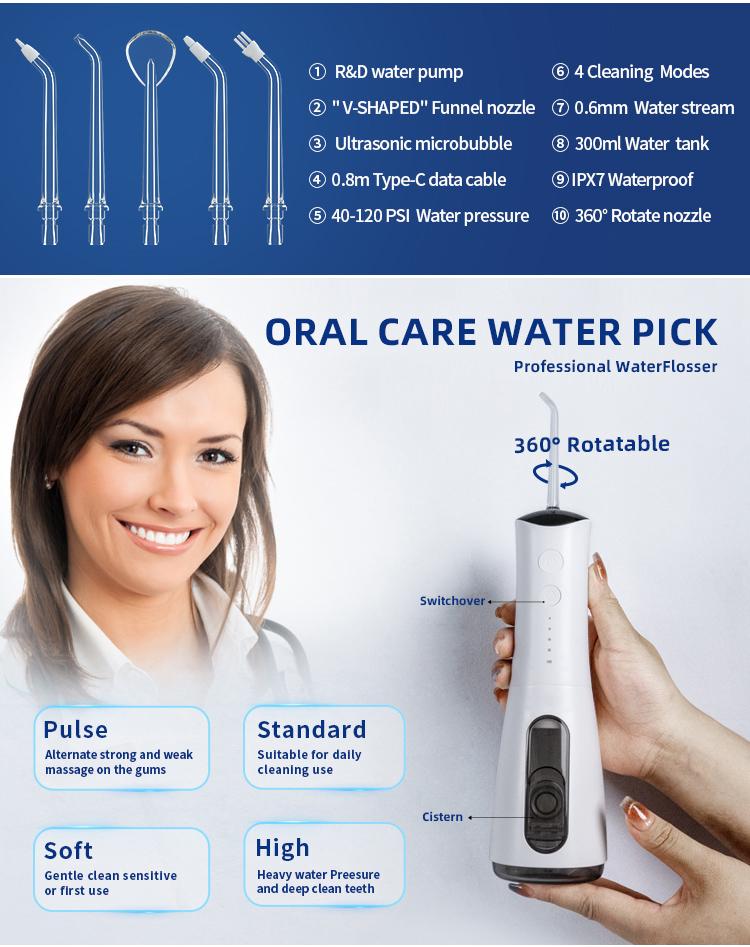 ① R&D water pump
② "V-SHAPED" Funnel nozzle
③ Ultrasonic microbubble
④ 0.8m Type-C data cable
⑤ 40-120 PSI Water pressure

⑥ 4 Cleaning Modes
⑦ 0.6mm Water stream
⑧ 300ml Water tank
⑨ IPX7 Waterproof
⑩ 360° Rotate nozzle

ORAL CARE WATER PICK
Professional WaterFlosser

360° Rotatable

Switchover

Cistern

Pulse
Alternate strong and weak massage on the gums

Standard
Suitable for daily cleaning use

Soft
Gentle clean sensitive or first use

High
Heavy water Preesure and deep clean teeth